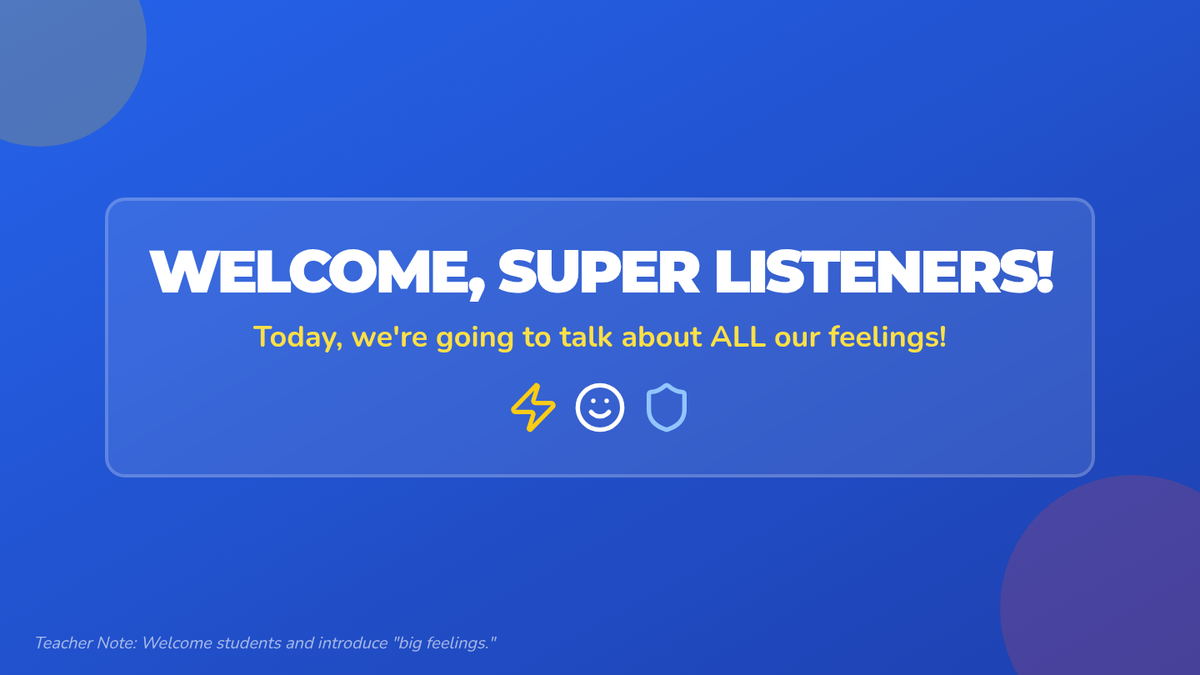 WELCOME, SUPER LISTENERS!

Today, we're going to talk about ALL our feelings!

Teacher Note: Welcome students and introduce "big feelings."